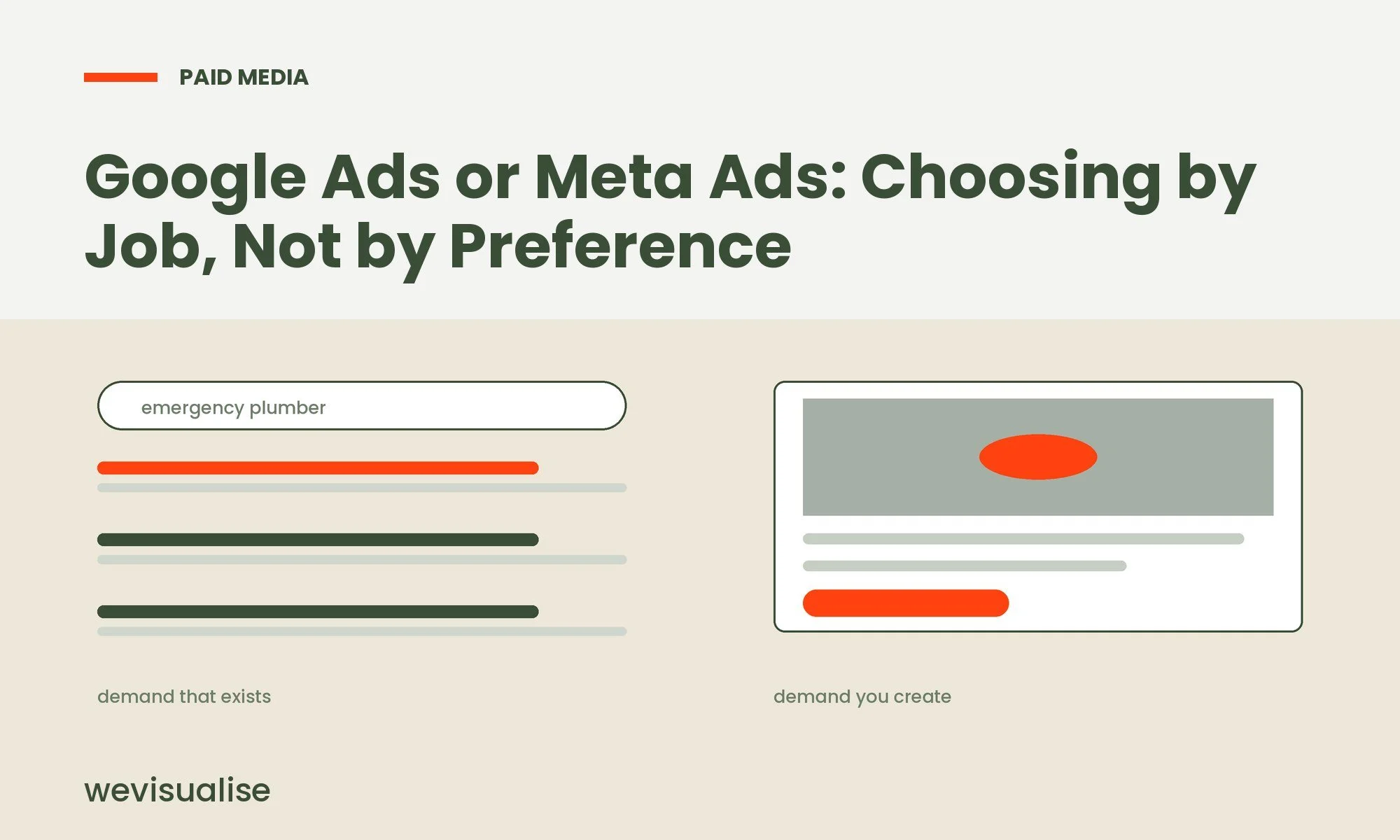 PAID MEDIA

Google Ads or Meta Ads: Choosing by Job, Not by Preference

emergency plumber

demand that exists

demand you create

wevisualise